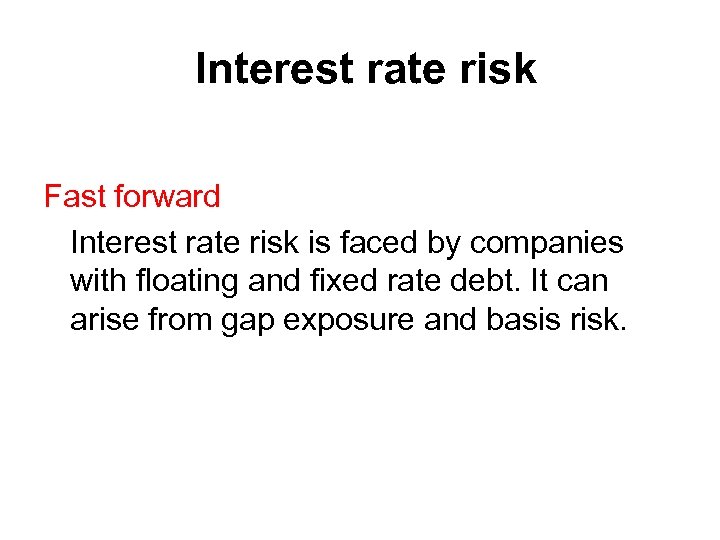 Interest rate risk

Fast forward

Interest rate risk is faced by companies with floating and fixed rate debt. It can arise from gap exposure and basis risk.